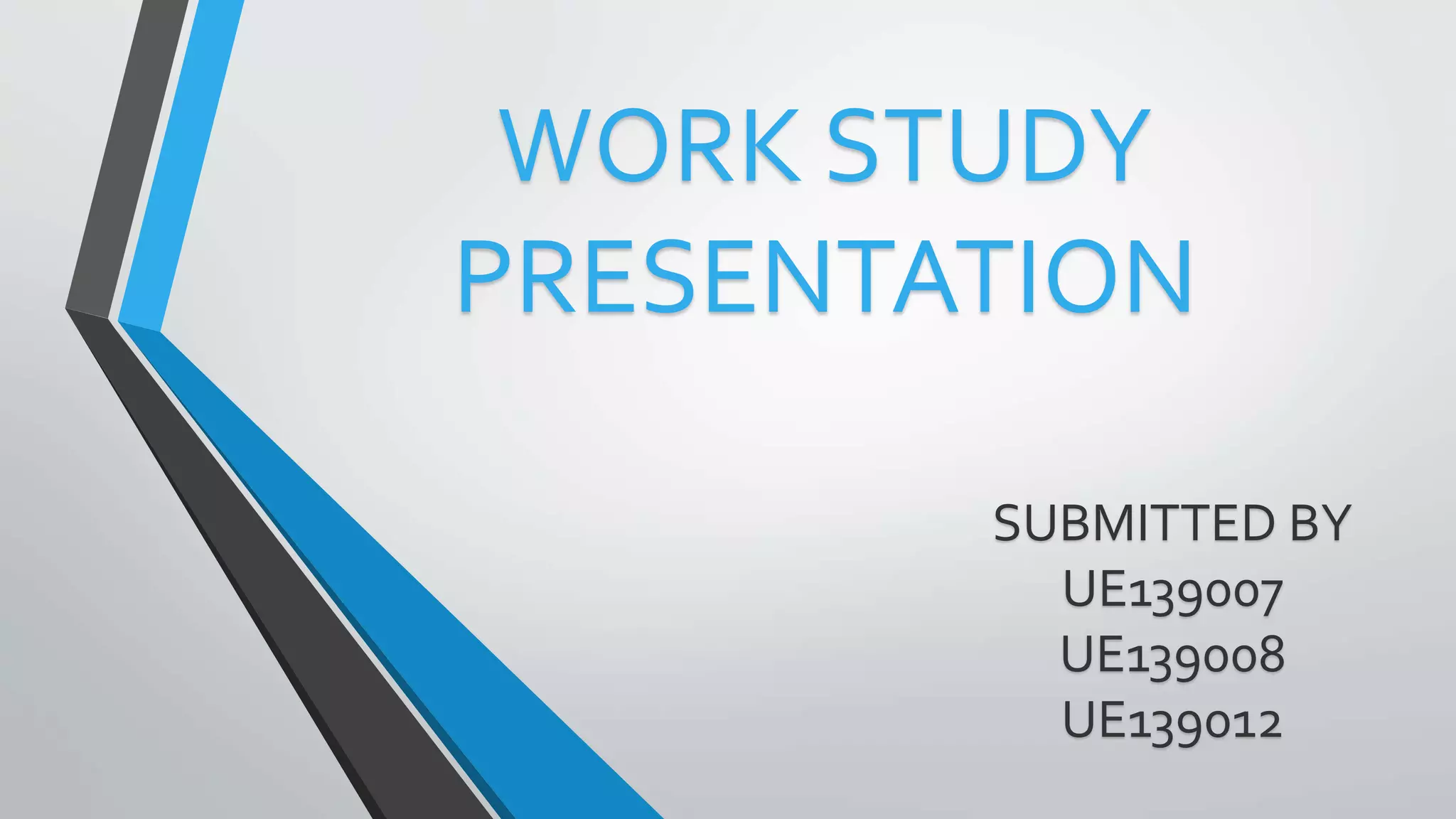 WORK STUDY PRESENTATION

SUBMITTED BY
UE139007
UE139008
UE139012